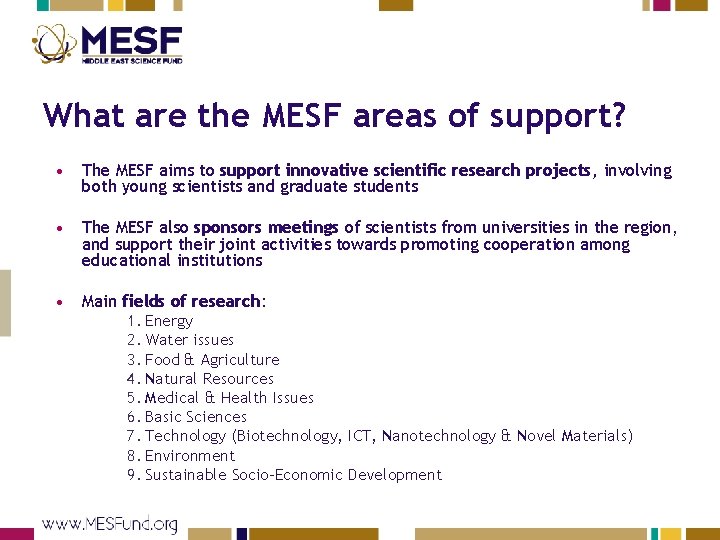 MESF
MIDDLE EAST SCIENCE FUND

What are the MESF areas of support?

• The MESF aims to support innovative scientific research projects, involving both young scientists and graduate students

• The MESF also sponsors meetings of scientists from universities in the region, and support their joint activities towards promoting cooperation among educational institutions

• Main fields of research:
1. Energy
2. Water issues
3. Food & Agriculture
4. Natural Resources
5. Medical & Health Issues
6. Basic Sciences
7. Technology (Biotechnology, ICT, Nanotechnology & Novel Materials)
8. Environment
9. Sustainable Socio-Economic Development

www.MESFund.org